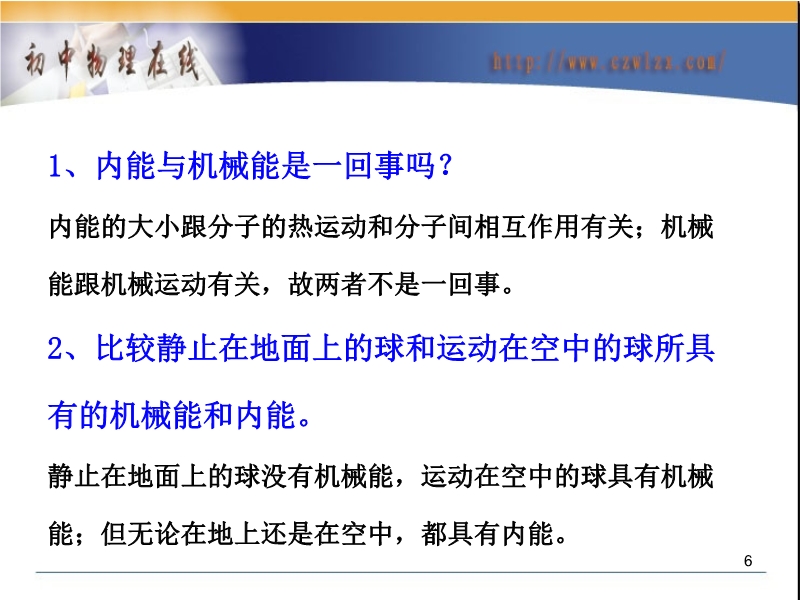 初中物理在线

http://www.czwlzx.com/

1、内能与机械能是一回事吗？

内能的大小跟分子的热运动和分子间相互作用有关；机械能跟机械运动有关，故两者不是一回事。

2、比较静止在地面上的球和运动在空中的球所具有的机械能和内能。

静止在地面上的球没有机械能，运动在空中的球具有机械能；但无论在地上还是在空中，都具有内能。

6